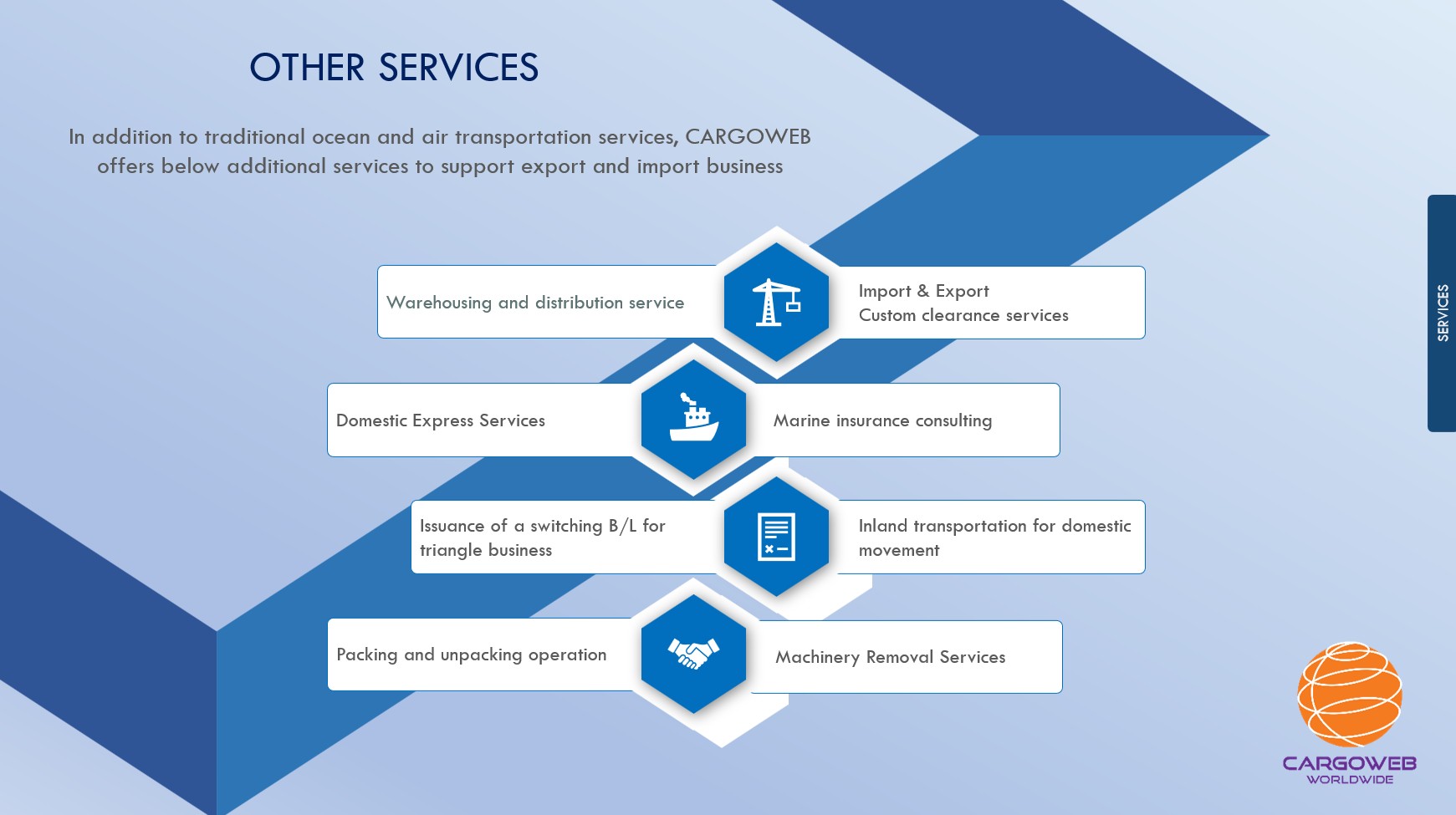 OTHER SERVICES

In addition to traditional ocean and air transportation services, CARGOWEB offers below additional services to support export and import business

Warehousing and distribution service

Import & Export
Custom clearance services

Domestic Express Services

Marine insurance consulting

Issuance of a switching B/L for triangle business

Inland transportation for domestic movement

Packing and unpacking operation

Machinery Removal Services

SERVICES

CARGOWEB
WORLDWIDE